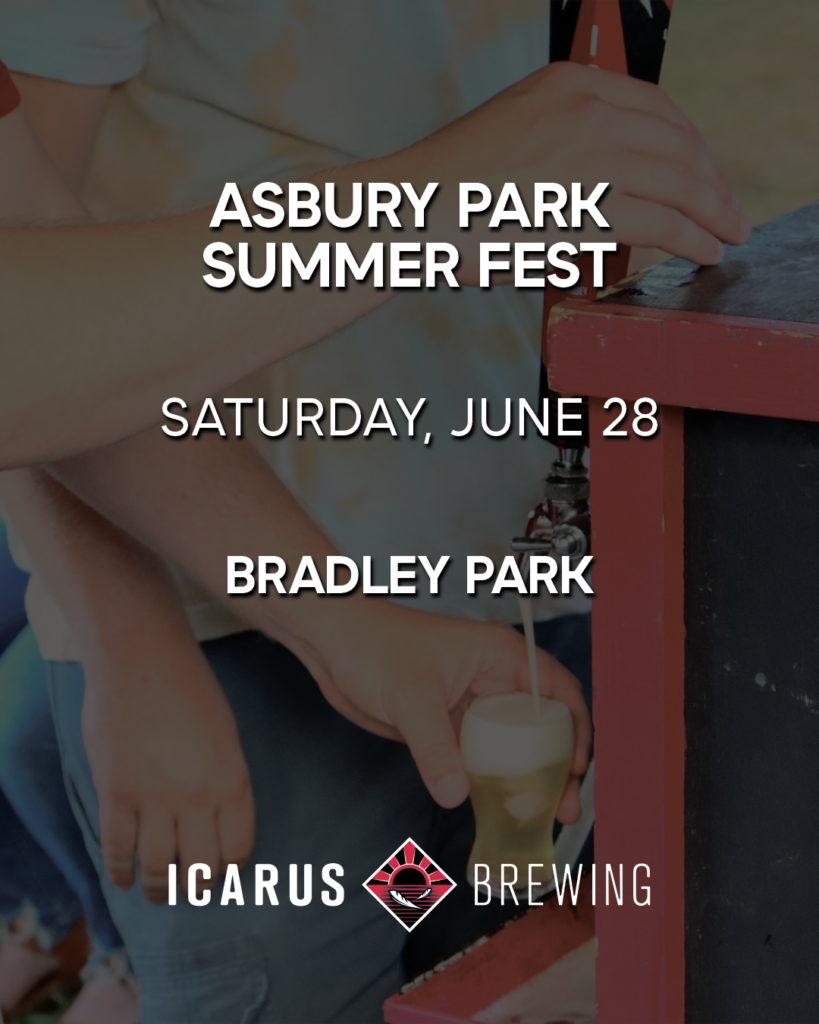 ASBURY PARK SUMMER FEST

SATURDAY, JUNE 28

BRADLEY PARK

ICARUS BREWING